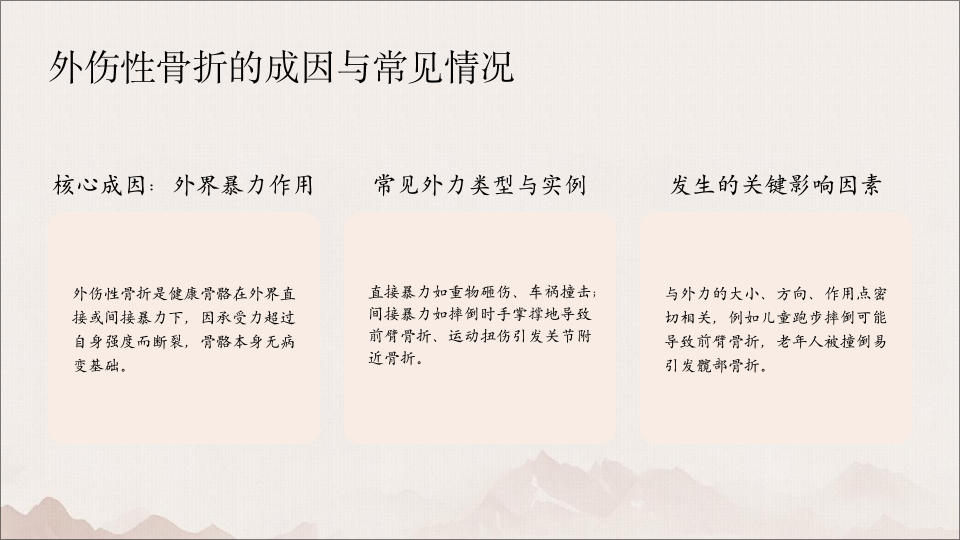 外伤性骨折的成因与常见情况

核心成因：外界暴力作用

外伤性骨折是健康骨骼在外界直接或间接暴力下，因承受力超过自身强度而断裂，骨骼本身无病变基础。

常见外力类型与实例

直接暴力如重物砸伤、车祸撞击；间接暴力如摔倒时手掌撑地导致前臂骨折、运动扭伤引发关节附近骨折。

发生的关键影响因素

与外力的大小、方向、作用点密切相关，例如儿童跑步摔倒可能导致前臂骨折，老年人被撞倒易引发髋部骨折。